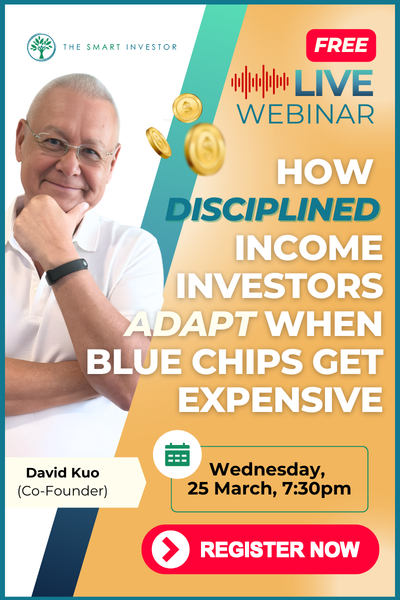 THE SMART INVESTOR

FREE

LIVE WEBINAR

HOW DISCIPLINED INCOME INVESTORS ADAPT WHEN BLUE CHIPS GET EXPENSIVE

David Kuo
(Co-Founder)

Wednesday, 25 March, 7:30pm

REGISTER NOW